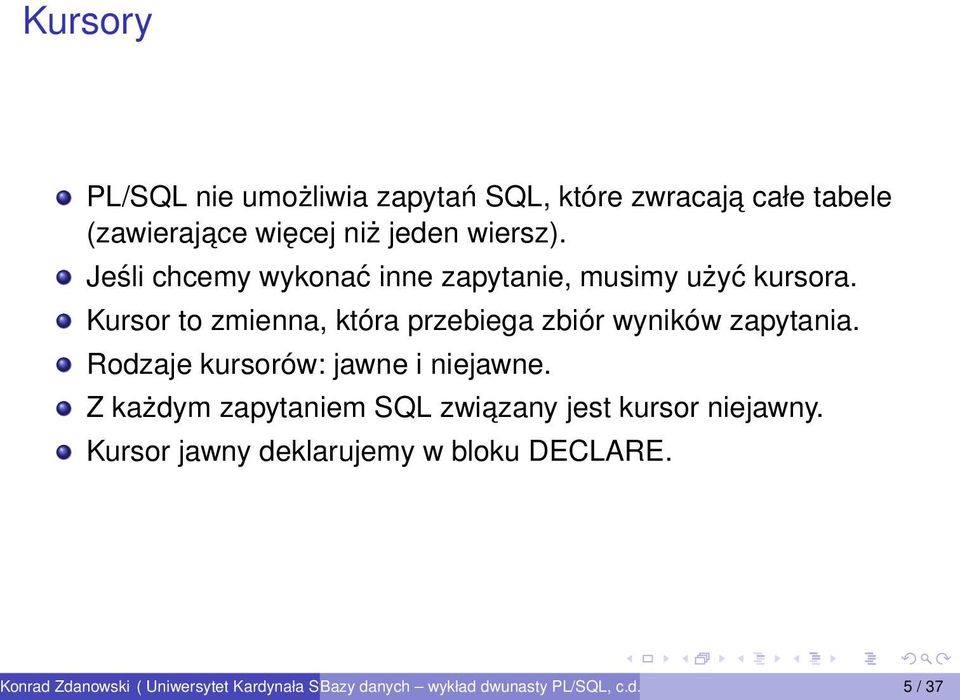 Kursory

PL/SQL nie umożliwia zapytań SQL, które zwracają całe tabele (zawierające więcej niż jeden wiersz).

Jeśli chcemy wykonać inne zapytanie, musimy użyć kursora.

Kursor to zmienna, która przebiega zbiór wyników zapytania.

Rodzaje kursorów: jawne i niejawne.

Z każdym zapytaniem SQL związany jest kursor niejawny.

Kursor jawny deklarujemy w bloku DECLARE.

Konrad Zdanowski ( Uniwersytet Kardynała S Bazy danych – wykład dwunasty PL/SQL, c.d. 5 / 37